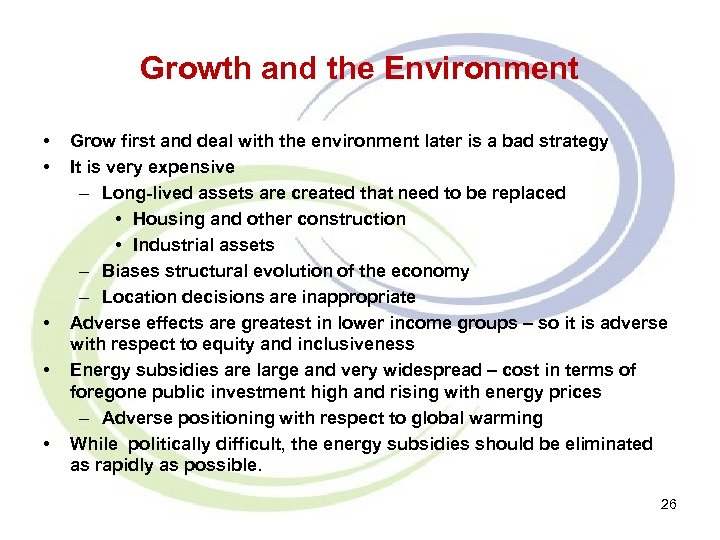 Growth and the Environment

• Grow first and deal with the environment later is a bad strategy
• It is very expensive
– Long-lived assets are created that need to be replaced
• Housing and other construction
• Industrial assets
– Biases structural evolution of the economy
– Location decisions are inappropriate
• Adverse effects are greatest in lower income groups – so it is adverse with respect to equity and inclusiveness
• Energy subsidies are large and very widespread – cost in terms of foregone public investment high and rising with energy prices
– Adverse positioning with respect to global warming
• While politically difficult, the energy subsidies should be eliminated as rapidly as possible.

26